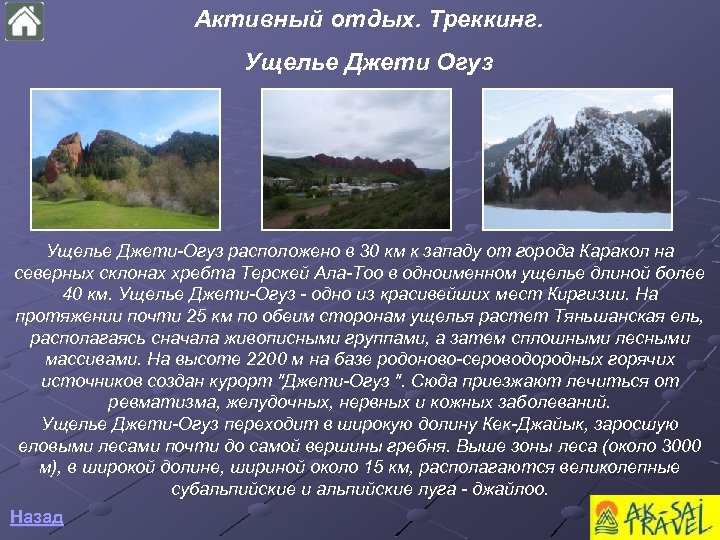 Активный отдых. Треккинг.

Ущелье Джети Огуз

Ущелье Джети-Огуз расположено в 30 км к западу от города Каракол на северных склонах хребта Терскей Ала-Тоо в одноименном ущелье длиной более 40 км. Ущелье Джети-Огуз - одно из красивейших мест Киргизии. На протяжении почти 25 км по обеим сторонам ущелья растет Тяньшанская ель, располагаясь сначала живописными группами, а затем сплошными лесными массивами. На высоте 2200 м на базе родоново-сероводородных горячих источников создан курорт "Джети-Огуз ". Сюда приезжают лечиться от ревматизма, желудочных, нервных и кожных заболеваний.
Ущелье Джети-Огуз переходит в широкую долину Кек-Джайык, заросшую еловыми лесами почти до самой вершины гребня. Выше зоны леса (около 3000 м), в широкой долине, шириной около 15 км, располагаются великолепные субальпийские и альпийские луга - джайлоо.

Назад

AK-SAI TRAVEL